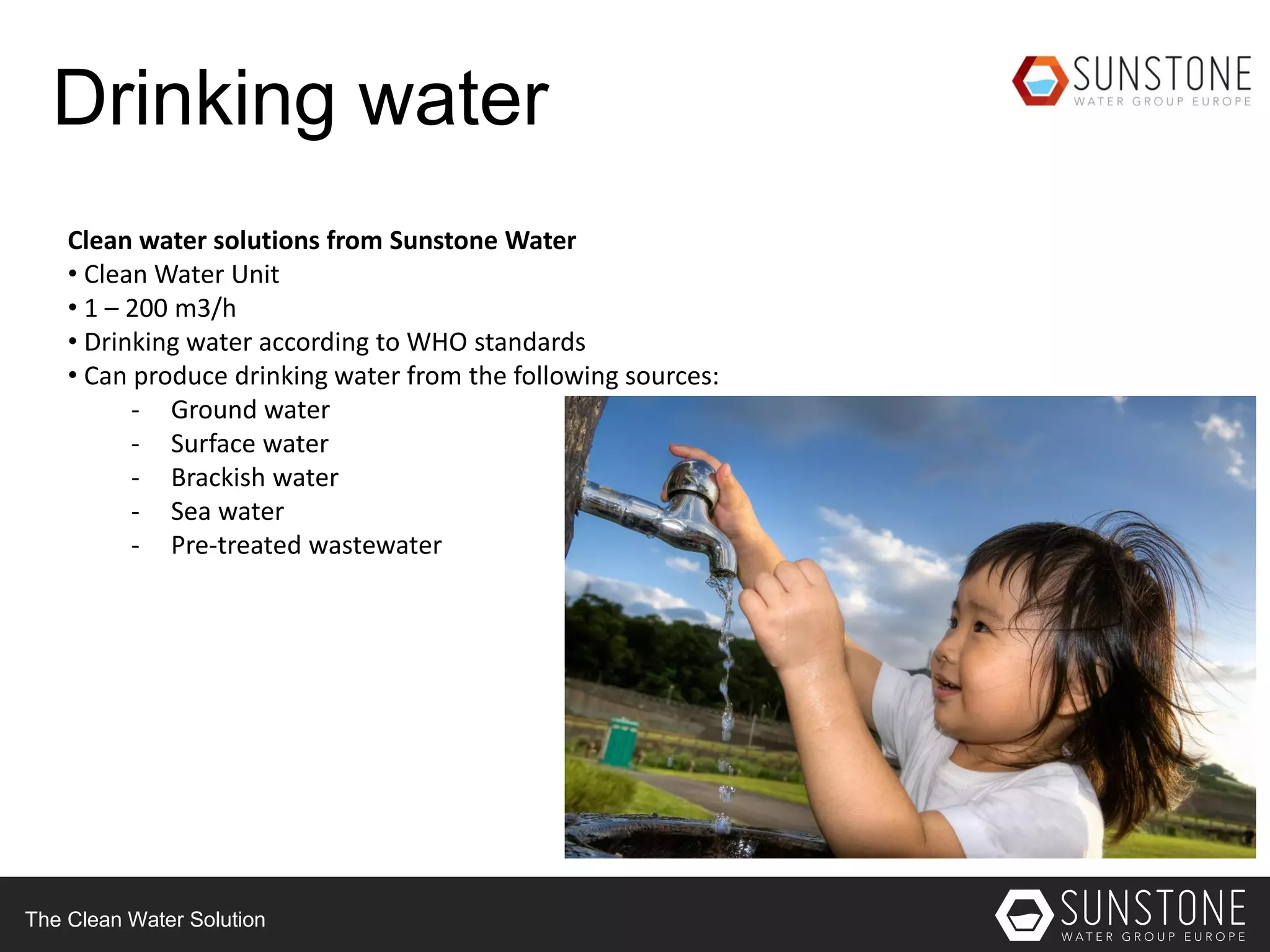 Drinking water

SUNSTONE
WATER GROUP EUROPE

**Clean water solutions from Sunstone Water**
• Clean Water Unit
• 1 – 200 m3/h
• Drinking water according to WHO standards
• Can produce drinking water from the following sources:
- Ground water
- Surface water
- Brackish water
- Sea water
- Pre-treated wastewater

The Clean Water Solution

SUNSTONE
WATER GROUP EUROPE